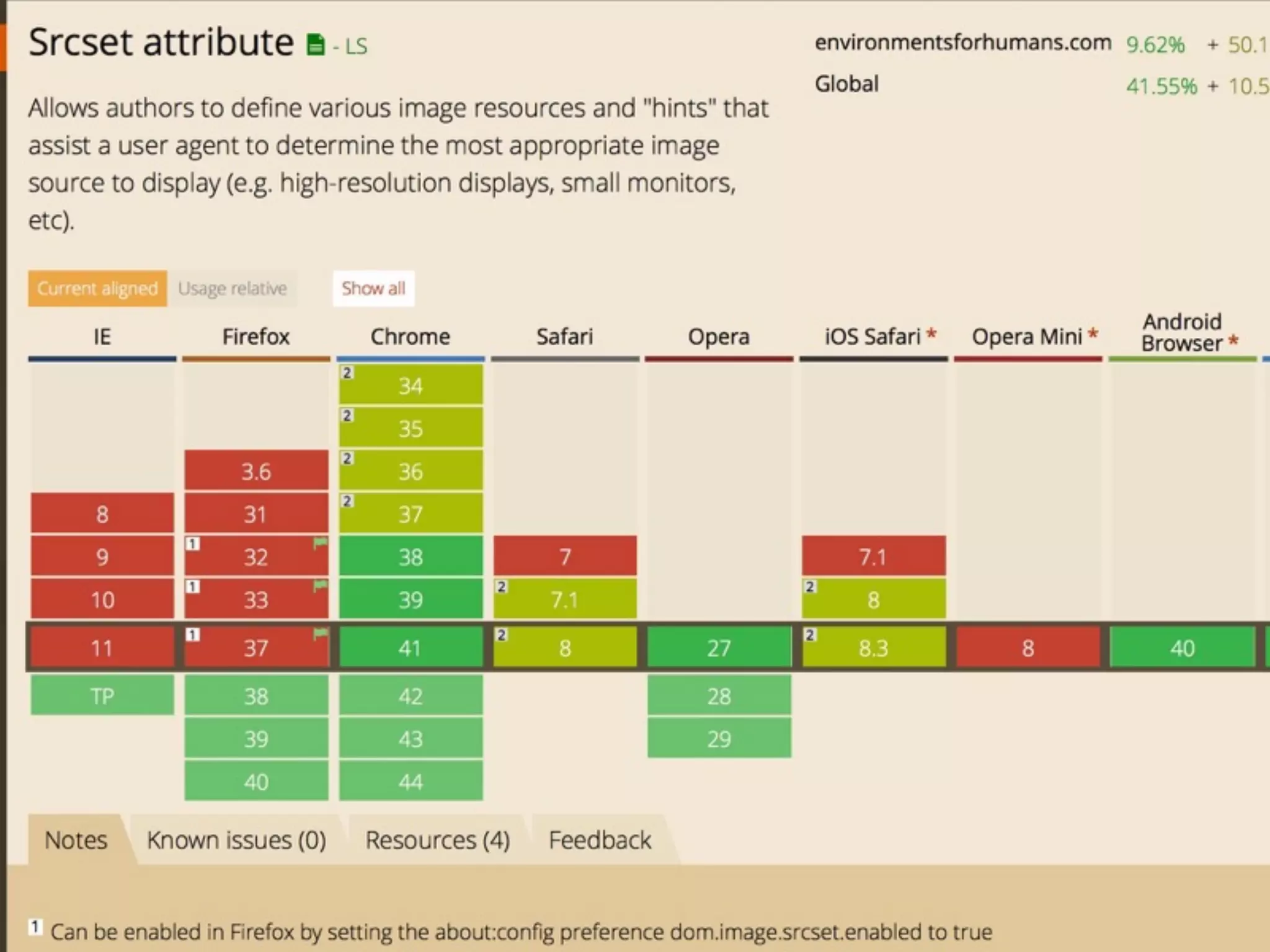 Srcset attribute - LS

environmentsforhumans.com 9.62% + 50.1
Global 41.55% + 10.5

Allows authors to define various image resources and "hints" that assist a user agent to determine the most appropriate image source to display (e.g. high-resolution displays, small monitors, etc).

Current aligned Usage relative Show all

| IE | Firefox | Chrome | Safari | Opera | iOS Safari * | Opera Mini * | Android Browser * |
|---|---|---|---|---|---|---|---|
| | | 2 34 | | | | | |
| | | 2 35 | | | | | |
| | 3.6 | 2 36 | | | | | |
| 8 | 31 | 2 37 | | | | | |
| 9 | 1 32 | 38 | 7 | | 7.1 | | |
| 10 | 1 33 | 39 | 2 7.1 | | 2 8 | | |
| 11 | 1 37 | 41 | 2 8 | 27 | 2 8.3 | 8 | 40 |
| TP | 38 | 42 | | 28 | | | |
| | 39 | 43 | | 29 | | | |
| | 40 | 44 | | | | | |

Notes Known issues (0) Resources (4) Feedback

1 Can be enabled in Firefox by setting the about:config preference dom.image.srcset.enabled to true